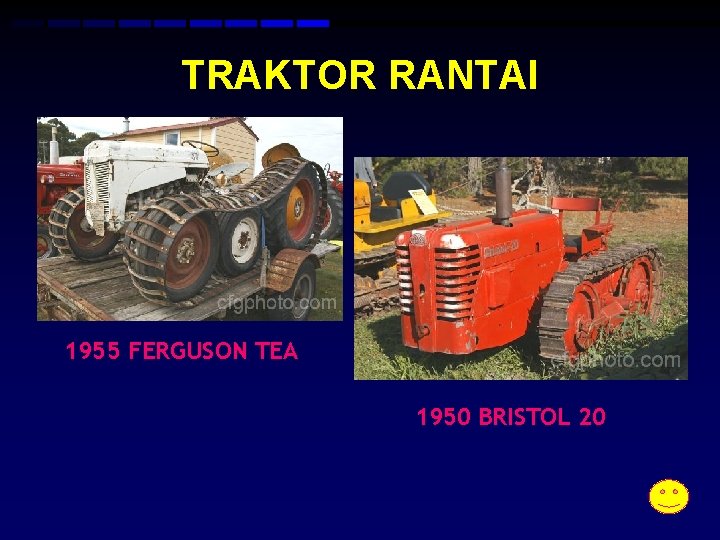 TRAKTOR RANTAI

cfgphoto.com

1955 FERGUSON TEA

cfgphoto.com

1950 BRISTOL 20